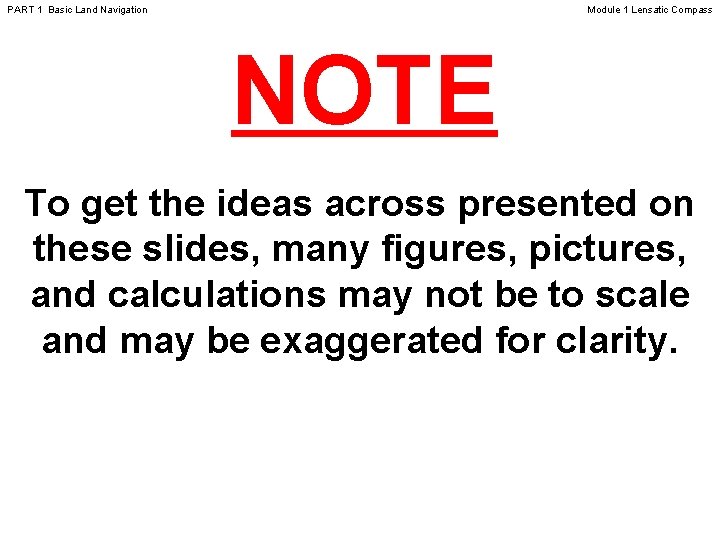 PART 1 Basic Land Navigation

Module 1 Lensatic Compass

NOTE

To get the ideas across presented on these slides, many figures, pictures, and calculations may not be to scale and may be exaggerated for clarity.